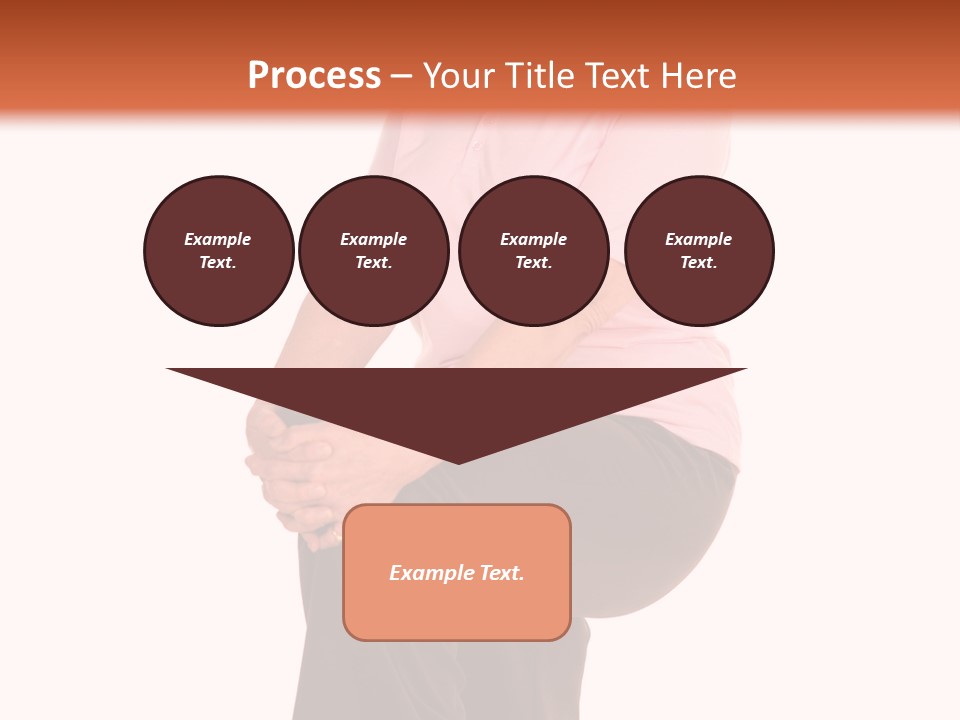 Process – Your Title Text Here

Example Text.

Example Text.

Example Text.

Example Text.

Example Text.